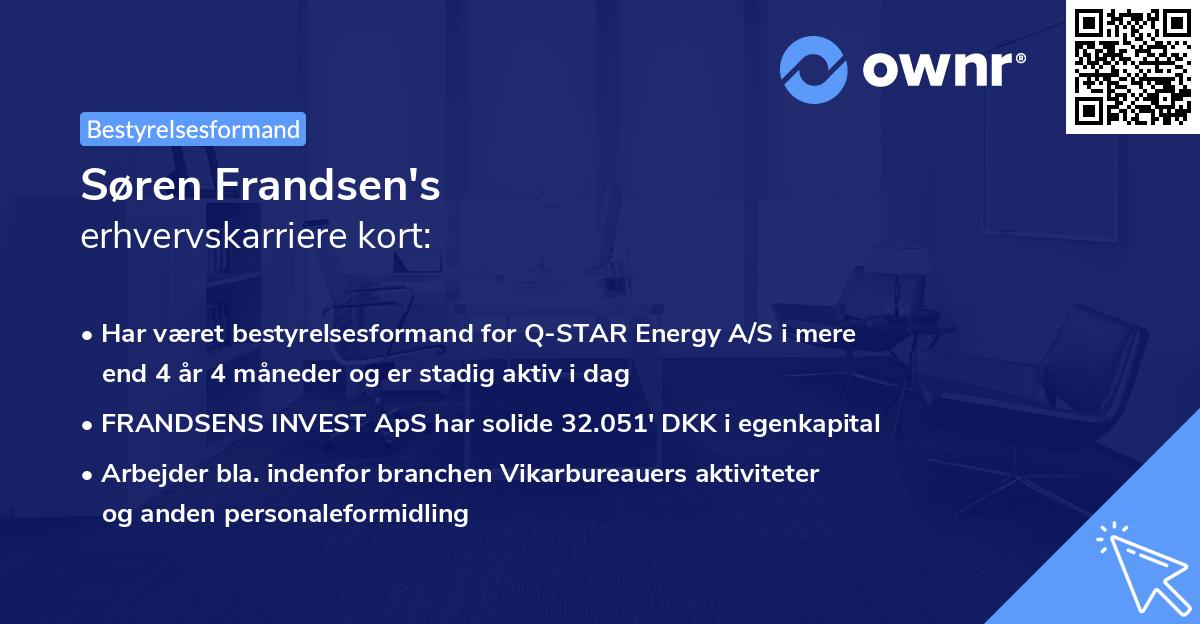 ownr®

Bestyrelsesformand

Søren Frandsen's
erhvervskarriere kort:

• Har været bestyrelsesformand for Q-STAR Energy A/S i mere end 4 år 4 måneder og er stadig aktiv i dag

• FRANDSENS INVEST ApS har solide 32.051' DKK i egenkapital

• Arbejder bla. indenfor branchen Vikarbureauers aktiviteter og anden personaleformidling